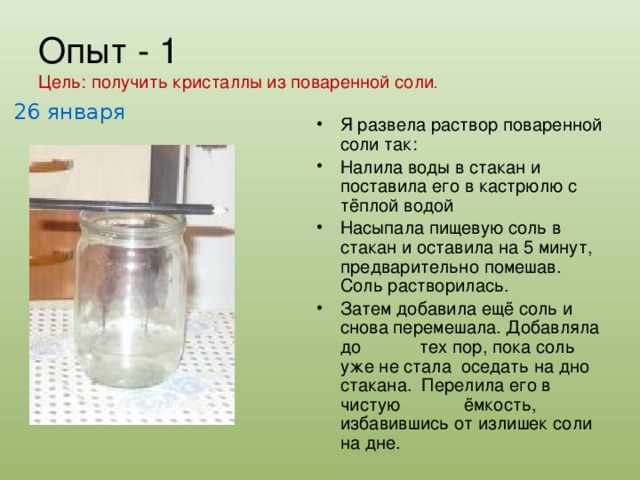 Опыт - 1
Цель: получить кристаллы из поваренной соли.

26 января

• Я развела раствор поваренной соли так:
• Налила воды в стакан и поставила его в кастрюлю с тёплой водой
• Насыпала пищевую соль в стакан и оставила на 5 минут, предварительно помешав. Соль растворилась.
• Затем добавила ещё соль и снова перемешала. Добавляла до тех пор, пока соль уже не стала оседать на дно стакана. Перелила его в чистую ёмкость, избавившись от излишек соли на дне.